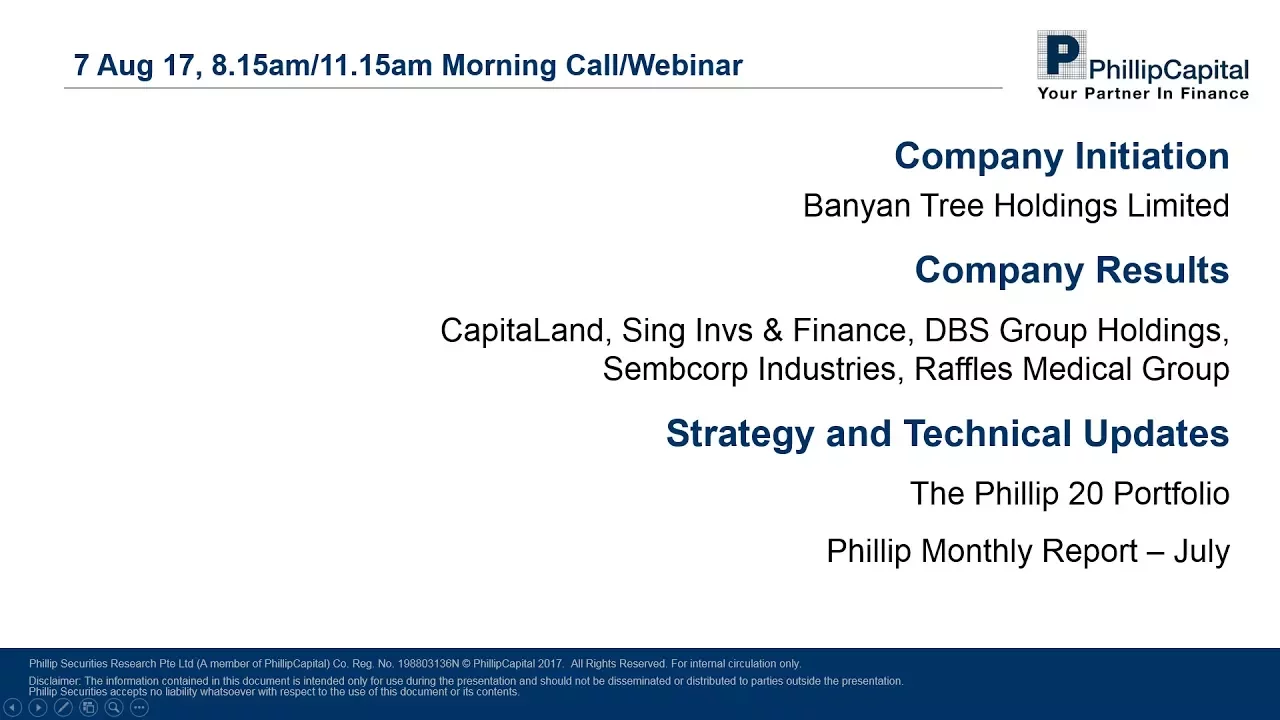 7 Aug 17, 8.15am/11.15am Morning Call/Webinar

P PhillipCapital
Your Partner In Finance

Company Initiation

Banyan Tree Holdings Limited

Company Results

CapitaLand, Sing Invs & Finance, DBS Group Holdings, Sembcorp Industries, Raffles Medical Group

Strategy and Technical Updates

The Phillip 20 Portfolio

Phillip Monthly Report – July

Phillip Securities Research Pte Ltd (A member of PhillipCapital) Co. Reg. No. 198803136N © PhillipCapital 2017. All Rights Reserved. For internal circulation only.

Disclaimer: The information contained in this document is intended only for use during the presentation and should not be disseminated or distributed to parties outside the presentation.
Phillip Securities accepts no liability whatsoever with respect to the use of this document or its contents.